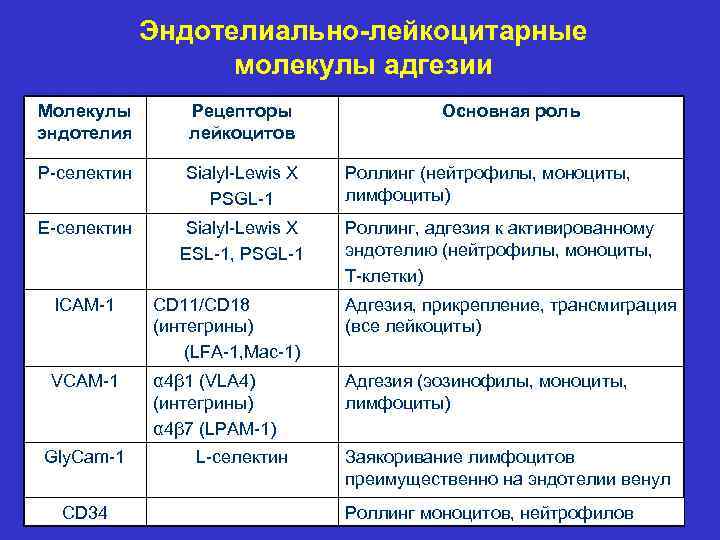 Эндотелиально-лейкоцитарные молекулы адгезии

| Молекулы эндотелия | Рецепторы лейкоцитов | Основная роль |
|---|---|---|
| Р-селектин | Sialyl-Lewis X PSGL-1 | Роллинг (нейтрофилы, моноциты, лимфоциты) |
| Е-селектин | Sialyl-Lewis X ESL-1, PSGL-1 | Роллинг, адгезия к активированному эндотелию (нейтрофилы, моноциты, Т-клетки) |
| ICAM-1 | CD11/CD18 (интегрины) (LFA-1,Mac-1) | Адгезия, прикрепление, трансмиграция (все лейкоциты) |
| VCAM-1 | α4β1 (VLA4) (интегрины) α4β7 (LPAM-1) | Адгезия (эозинофилы, моноциты, лимфоциты) |
| GlyCam-1 | L-селектин | Заякоривание лимфоцитов преимущественно на эндотелии венул |
| CD34 | | Роллинг моноцитов, нейтрофилов |